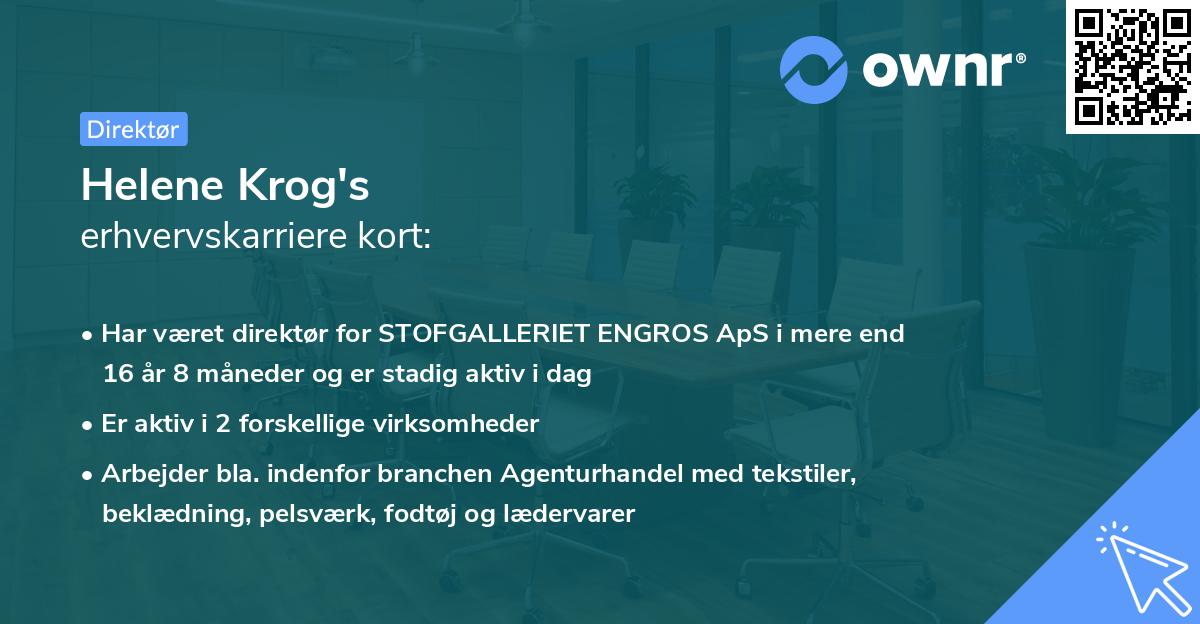 ownr®

Direktør

Helene Krog's
erhvervskarriere kort:

• Har været direktør for STOFGALLERIET ENGROS ApS i mere end 16 år 8 måneder og er stadig aktiv i dag

• Er aktiv i 2 forskellige virksomheder

• Arbejder bla. indenfor branchen Agenturhandel med tekstiler, beklædning, pelsværk, fodtøj og lædervarer